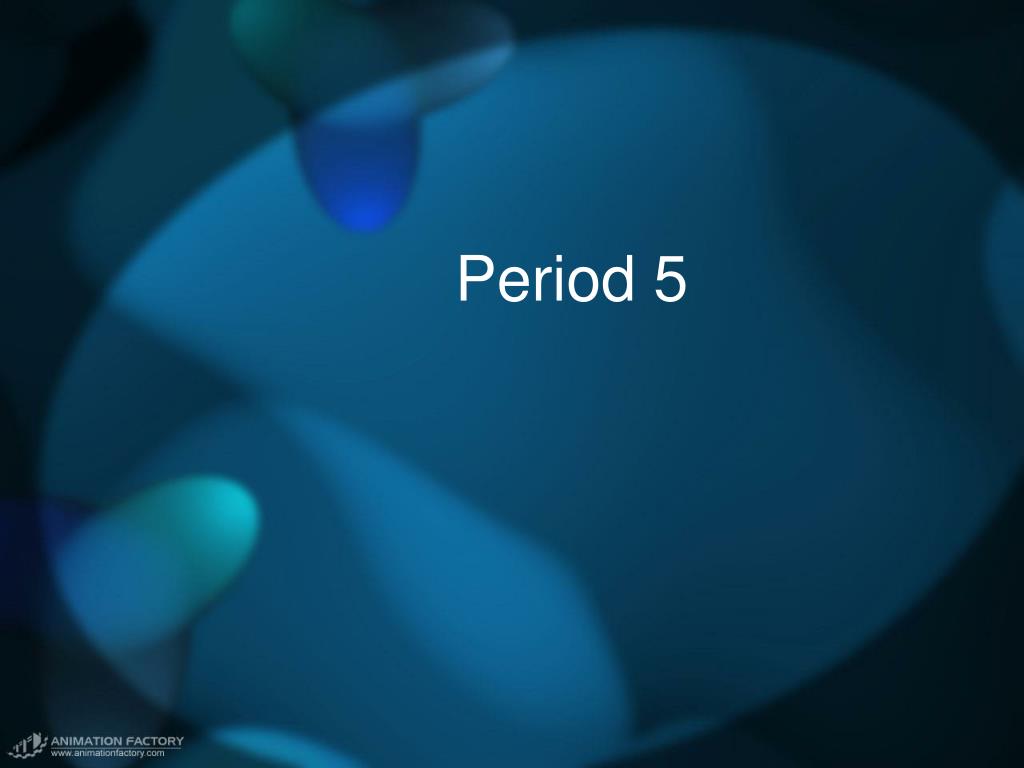 Period 5

ANIMATION FACTORY
www.animationfactory.com